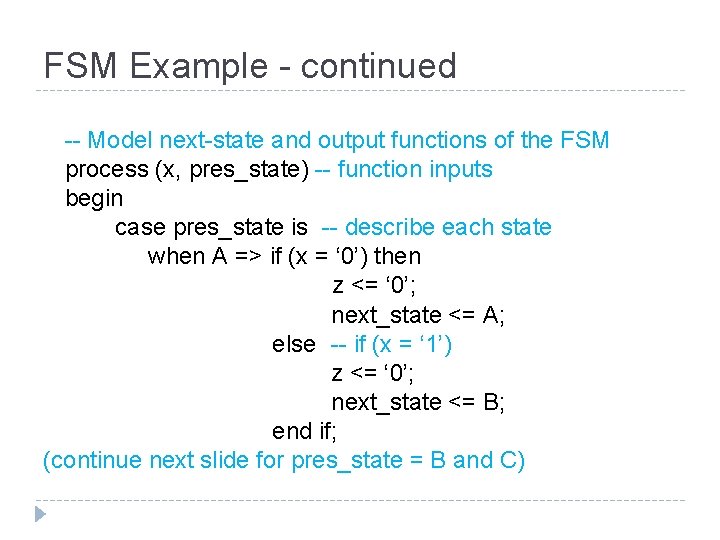 FSM Example - continued

-- Model next-state and output functions of the FSM
process (x, pres_state) -- function inputs
begin
case pres_state is -- describe each state
when A => if (x = ‘0’) then
z <= ‘0’;
next_state <= A;
else -- if (x = ‘1’)
z <= ‘0’;
next_state <= B;
end if;
(continue next slide for pres_state = B and C)